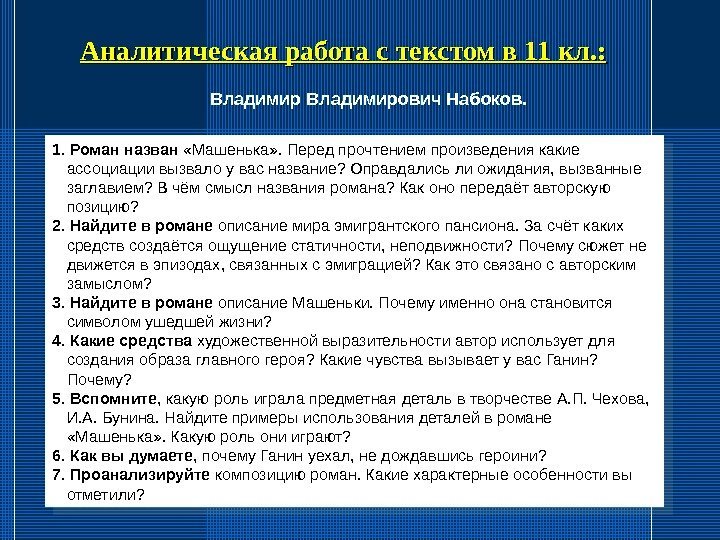 Аналитическая работа с текстом в 11 кл.:

Владимир Владимирович Набоков.

1. Роман назван «Машенька». Перед прочтением произведения какие ассоциации вызвало у вас название? Оправдались ли ожидания, вызванные заглавием? В чём смысл названия романа? Как оно передаёт авторскую позицию?
2. Найдите в романе описание мира эмигрантского пансиона. За счёт каких средств создаётся ощущение статичности, неподвижности? Почему сюжет не движется в эпизодах, связанных с эмиграцией? Как это связано с авторским замыслом?
3. Найдите в романе описание Машеньки. Почему именно она становится символом ушедшей жизни?
4. Какие средства художественной выразительности автор использует для создания образа главного героя? Какие чувства вызывает у вас Ганин? Почему?
5. Вспомните, какую роль играла предметная деталь в творчестве А.П. Чехова, И.А. Бунина. Найдите примеры использования деталей в романе «Машенька». Какую роль они играют?
6. Как вы думаете, почему Ганин уехал, не дождавшись героини?
7. Проанализируйте композицию роман. Какие характерные особенности вы отметили?